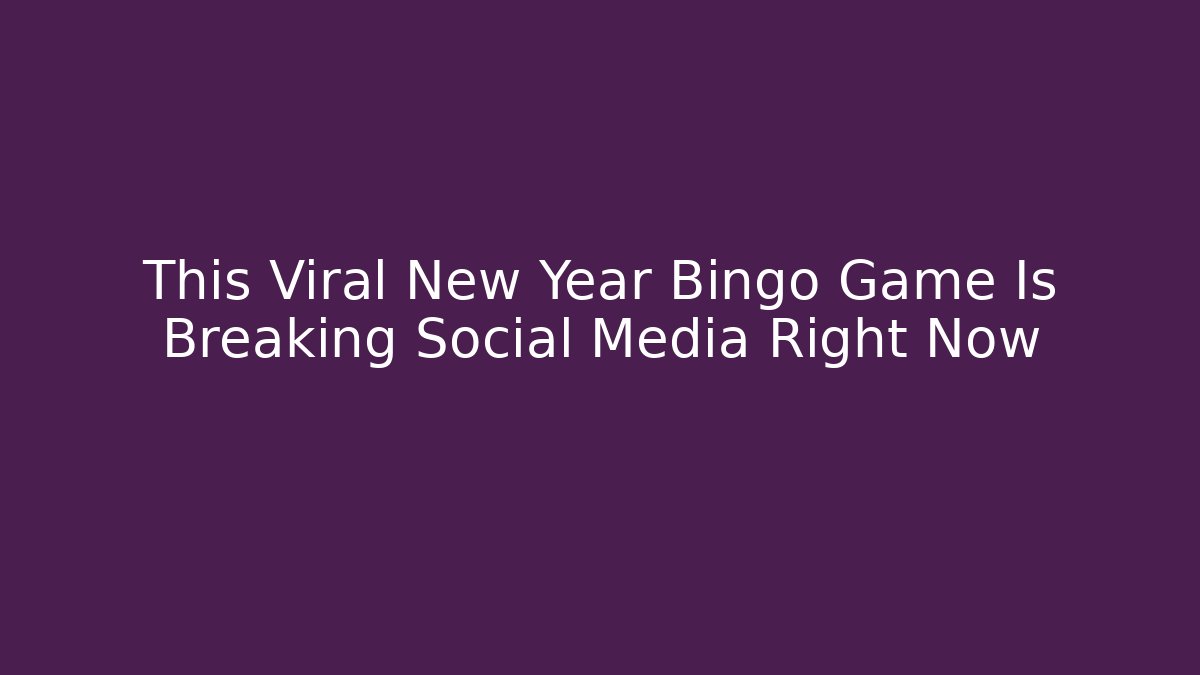 This Viral New Year Bingo Game Is Breaking Social Media Right Now